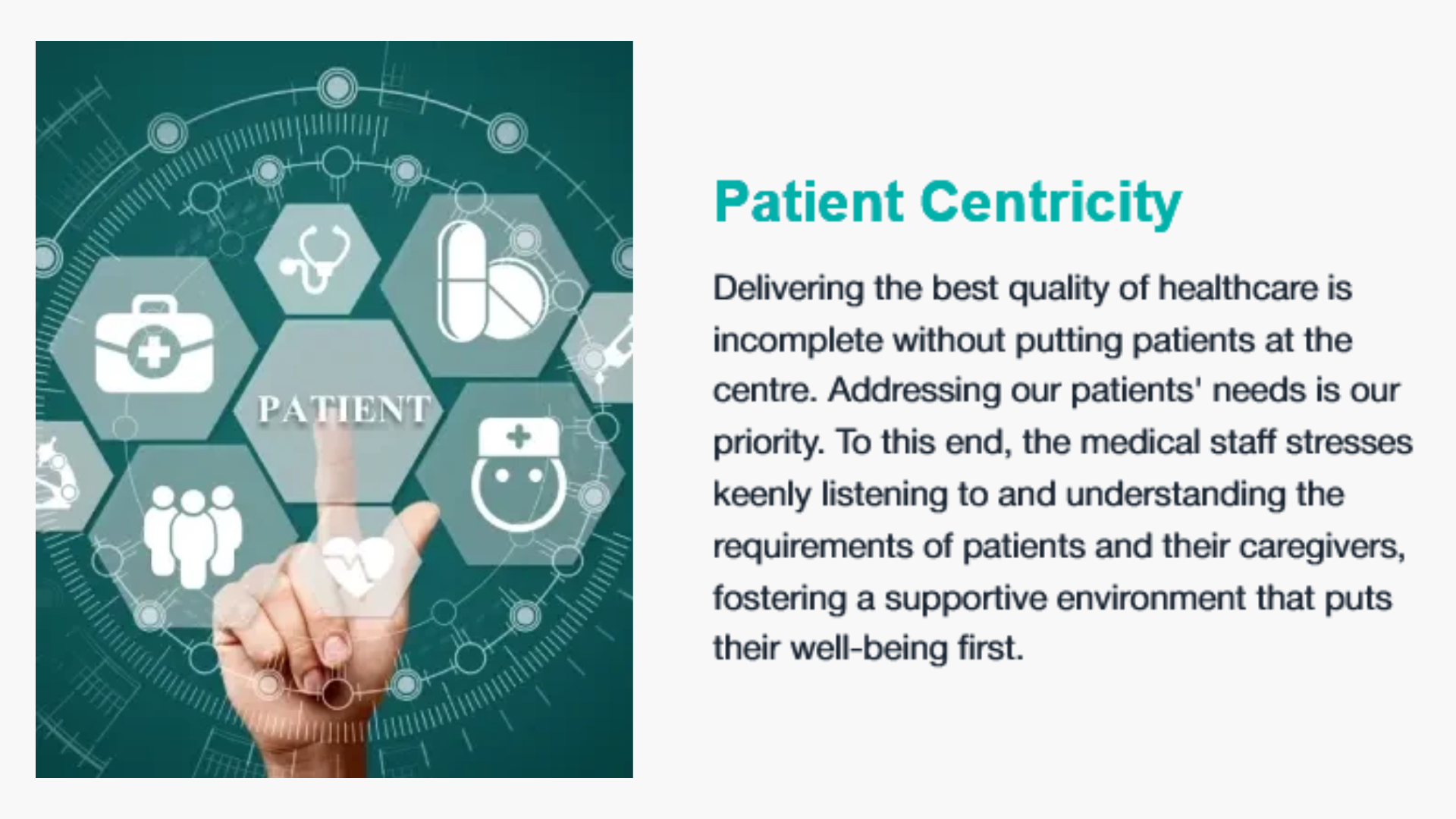 PATIENT

Patient Centricity

Delivering the best quality of healthcare is incomplete without putting patients at the centre. Addressing our patients' needs is our priority. To this end, the medical staff stresses keenly listening to and understanding the requirements of patients and their caregivers, fostering a supportive environment that puts their well-being first.